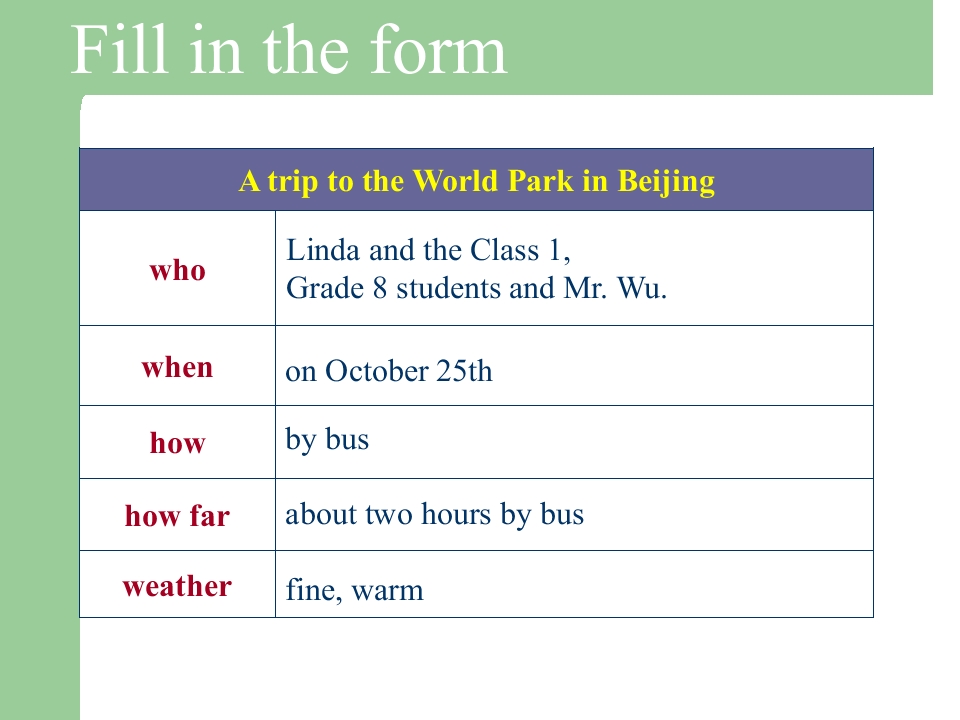 Fill in the form

| A trip to the World Park in Beijing | |
|---|---|
| who | Linda and the Class 1, Grade 8 students and Mr. Wu. |
| when | on October 25th |
| how | by bus |
| how far | about two hours by bus |
| weather | fine, warm |